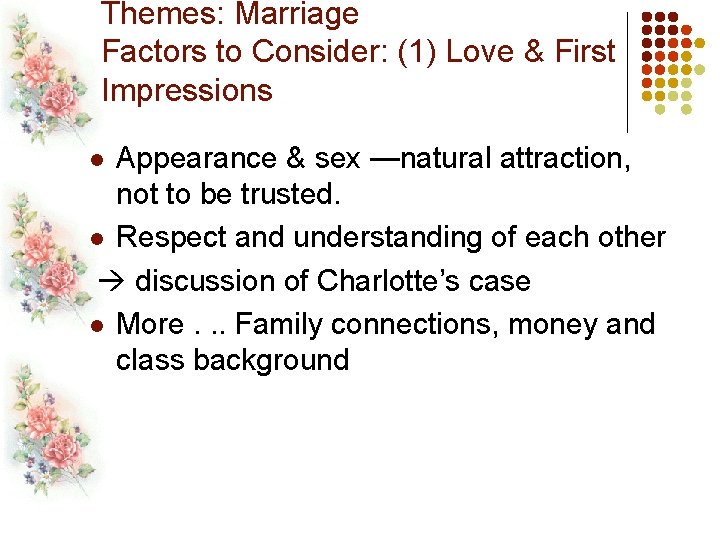 Themes: Marriage
Factors to Consider: (1) Love & First Impressions

- Appearance & sex —natural attraction, not to be trusted.
- Respect and understanding of each other

→ discussion of Charlotte's case

- More . .. Family connections, money and class background